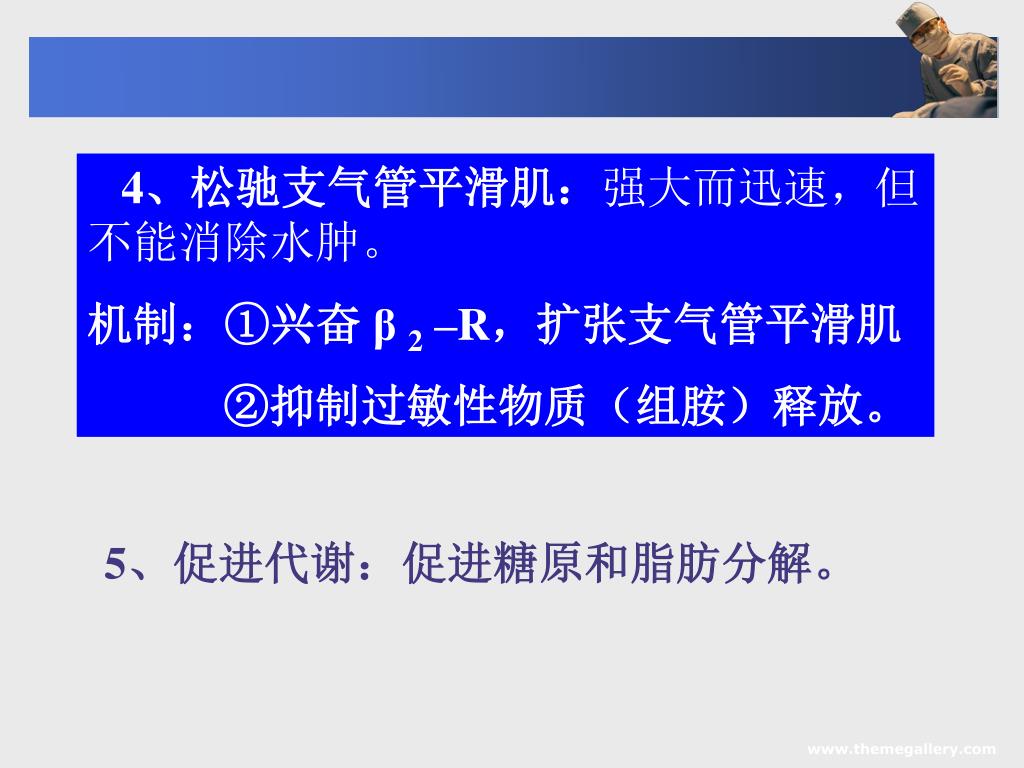 4、松驰支气管平滑肌：强大而迅速，但不能消除水肿。

机制：①兴奋 $\beta_2$ –R，扩张支气管平滑肌

②抑制过敏性物质（组胺）释放。

5、促进代谢：促进糖原和脂肪分解。

www.themegallery.com